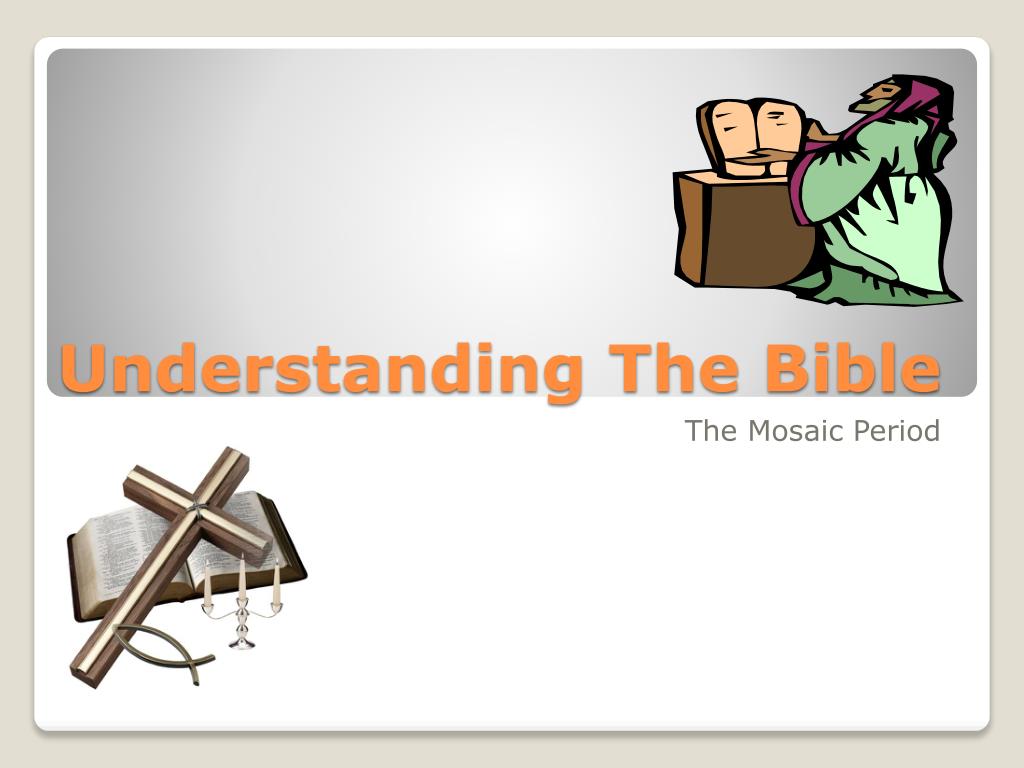 Understanding The Bible

The Mosaic Period